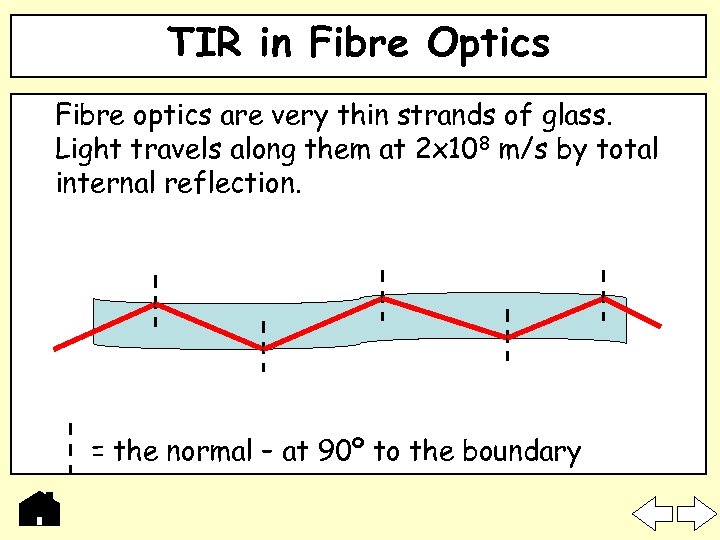 TIR in Fibre Optics

Fibre optics are very thin strands of glass. Light travels along them at $2 \times 10^8$ m/s by total internal reflection.

= the normal - at 90° to the boundary